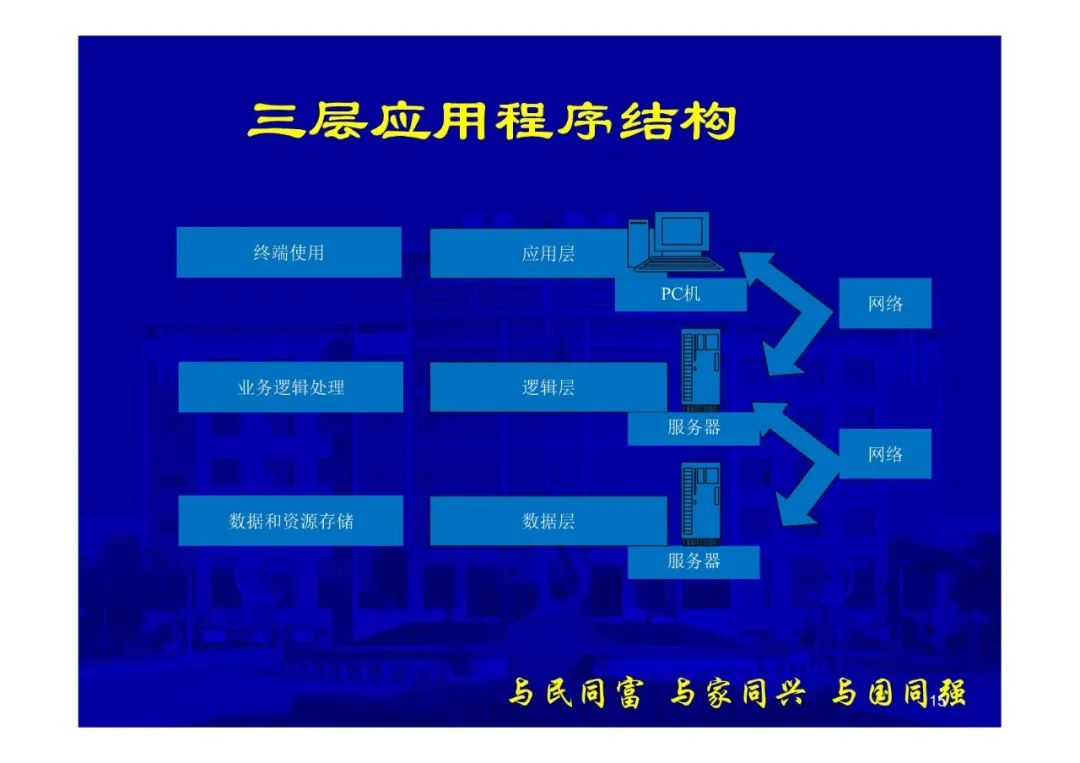 三层应用程序结构

终端使用

应用层

PC机

网络

业务逻辑处理

逻辑层

服务器

网络

数据和资源存储

数据层

服务器

与民同富 与家同兴 与国同强

15